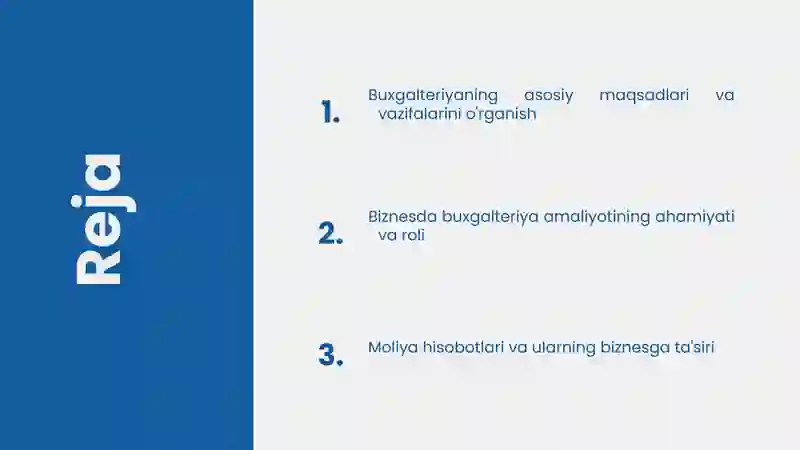 Reja

1. Buxgalteriyaning asosiy maqsadlari va vazifalarini o'rganish

2. Biznesda buxgalteriya amaliyotining ahamiyati va roli

3. Moliya hisobotlari va ularning biznesga ta'siri